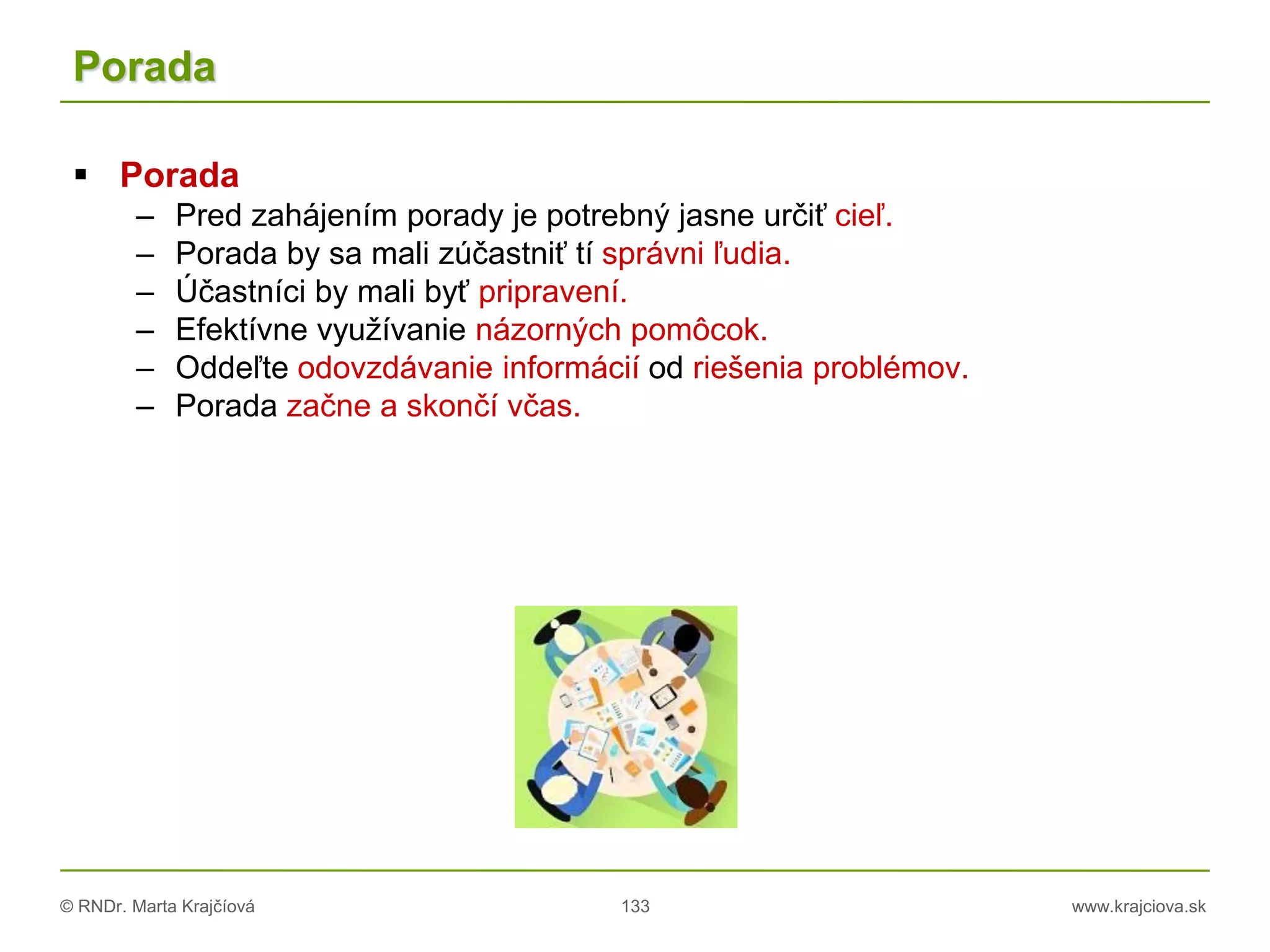 Porada

▪ Porada
– Pred zahájením porady je potrebný jasne určiť cieľ.
– Porada by sa mali zúčastniť tí správni ľudia.
– Účastníci by mali byť pripravení.
– Efektívne využívanie názorných pomôcok.
– Oddeľte odovzdávanie informácií od riešenia problémov.
– Porada začne a skončí včas.

© RNDr. Marta Krajčíová 133 www.krajciova.sk